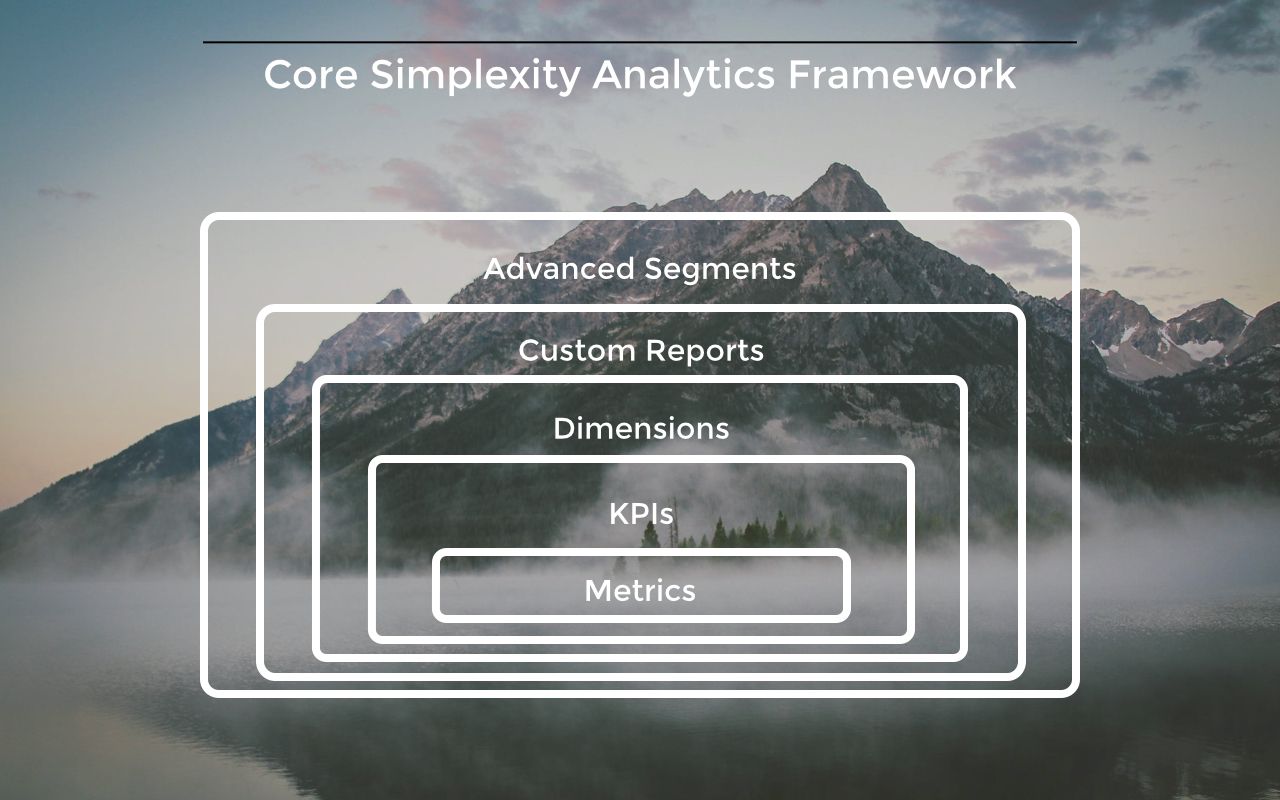 Core Simplexity Analytics Framework

Advanced Segments

Custom Reports

Dimensions

KPIs

Metrics